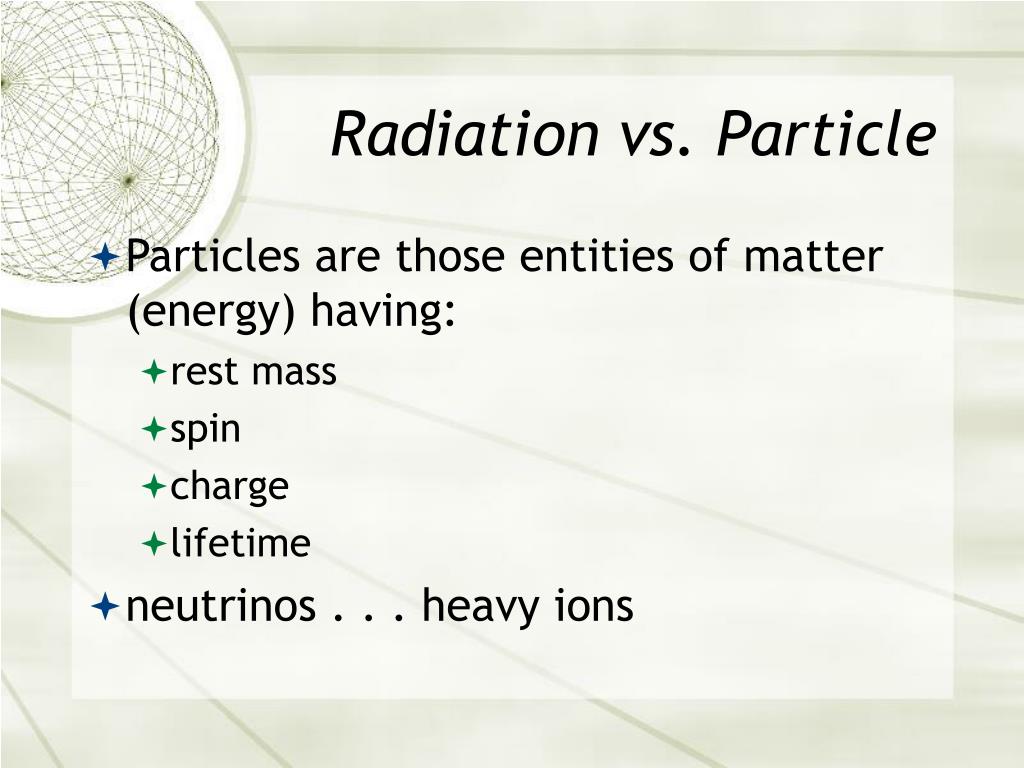 Radiation vs. Particle

Particles are those entities of matter (energy) having:

rest mass

spin

charge

lifetime

neutrinos . . . heavy ions